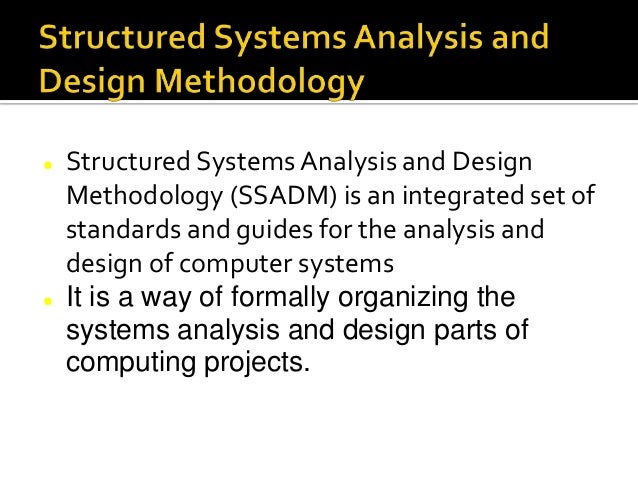 Structured Systems Analysis and Design Methodology

- Structured Systems Analysis and Design Methodology (SSADM) is an integrated set of standards and guides for the analysis and design of computer systems
- It is a way of formally organizing the systems analysis and design parts of computing projects.